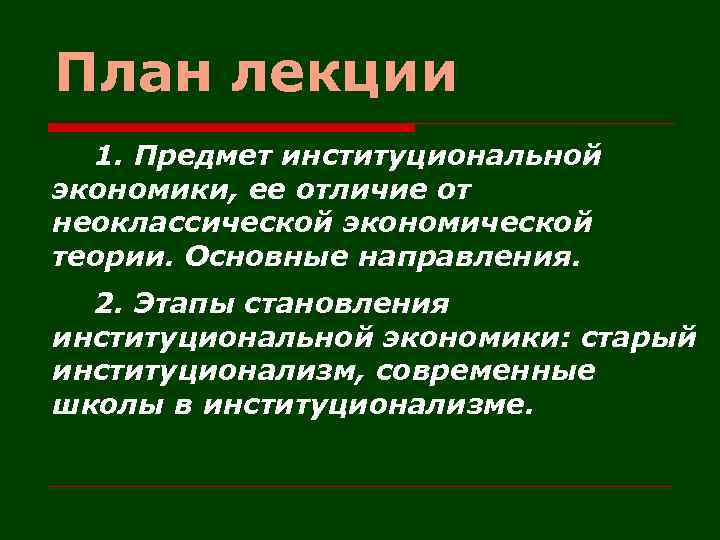 План лекции

1. Предмет институциональной экономики, ее отличие от неоклассической экономической теории. Основные направления.

2. Этапы становления институциональной экономики: старый институционализм, современные школы в институционализме.